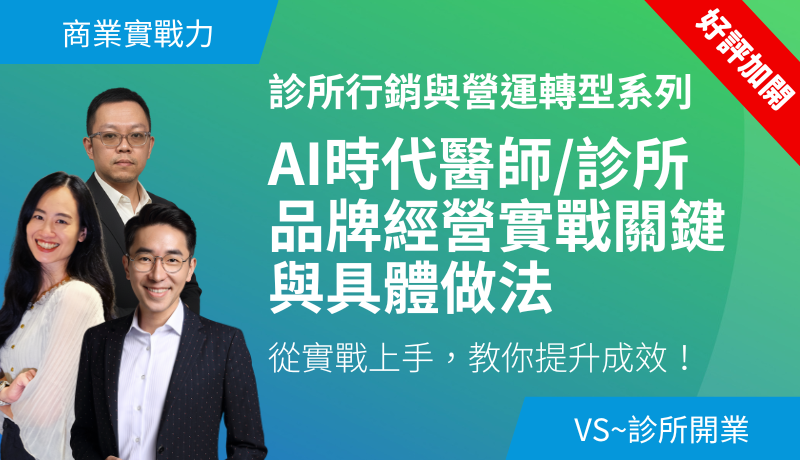 商業實戰力

好評加開

診所行銷與營運轉型系列

AI時代醫師/診所品牌經營實戰關鍵與具體做法

從實戰上手，教你提升成效！

VS~診所開業